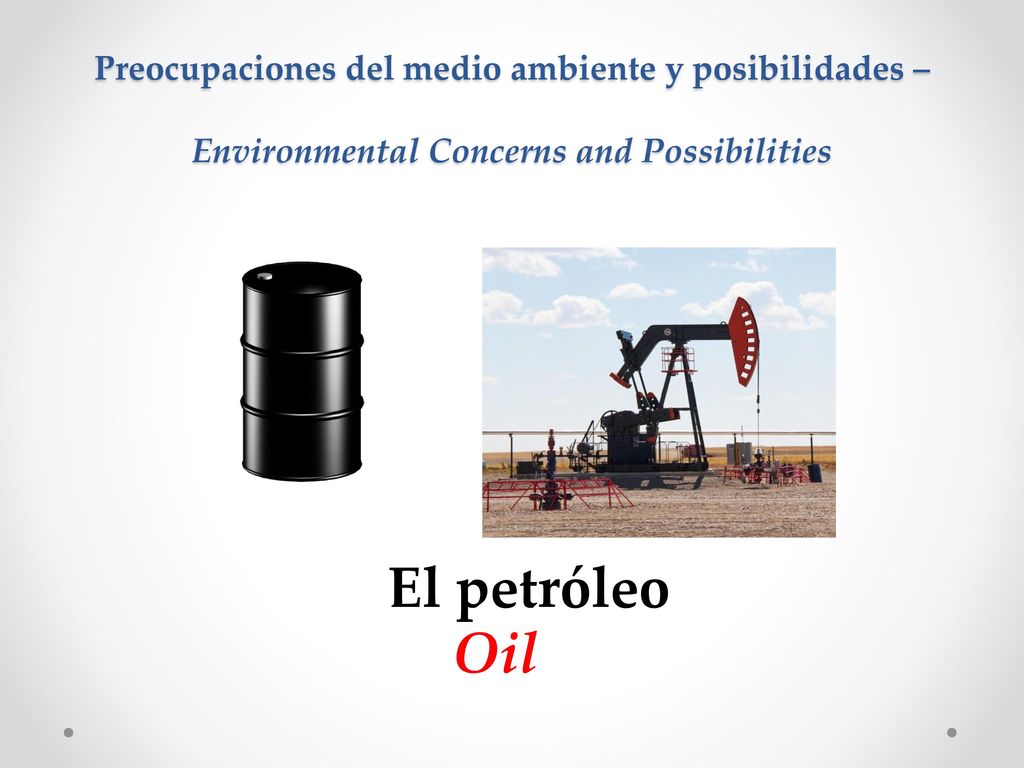 Preocupaciones del medio ambiente y posibilidades –

Environmental Concerns and Possibilities

El petróleo
Oil